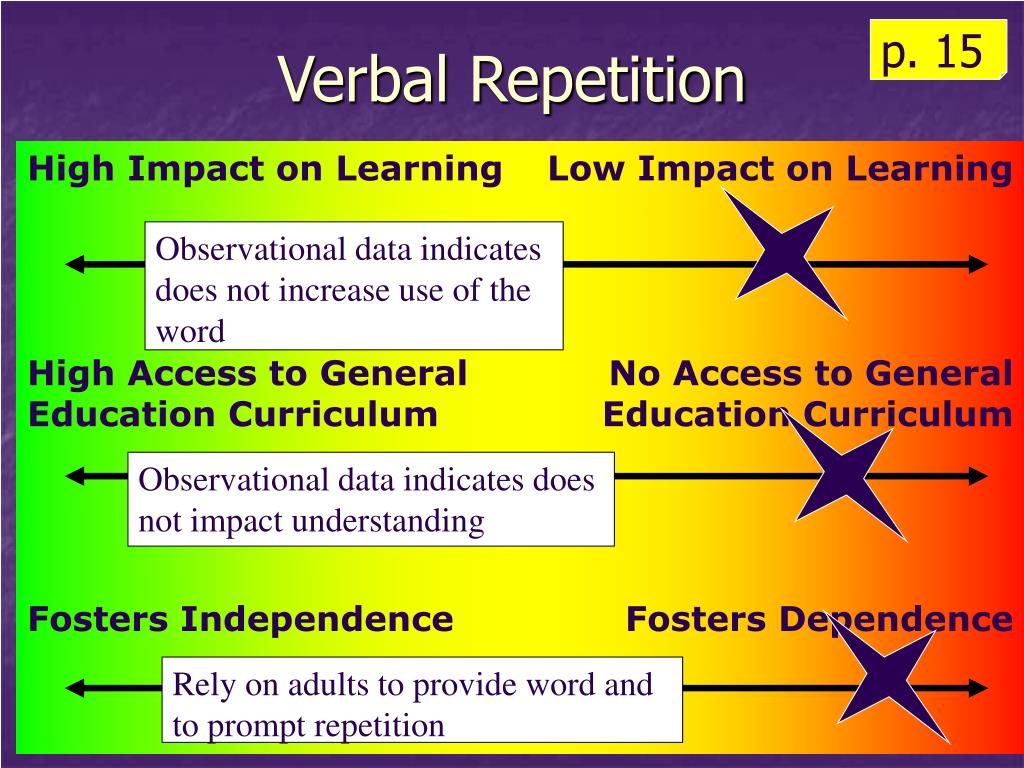 Verbal Repetition

p. 15

High Impact on Learning

Low Impact on Learning

Observational data indicates does not increase use of the word

High Access to General Education Curriculum

No Access to General Education Curriculum

Observational data indicates does not impact understanding

Fosters Independence

Fosters Dependence

Rely on adults to provide word and to prompt repetition